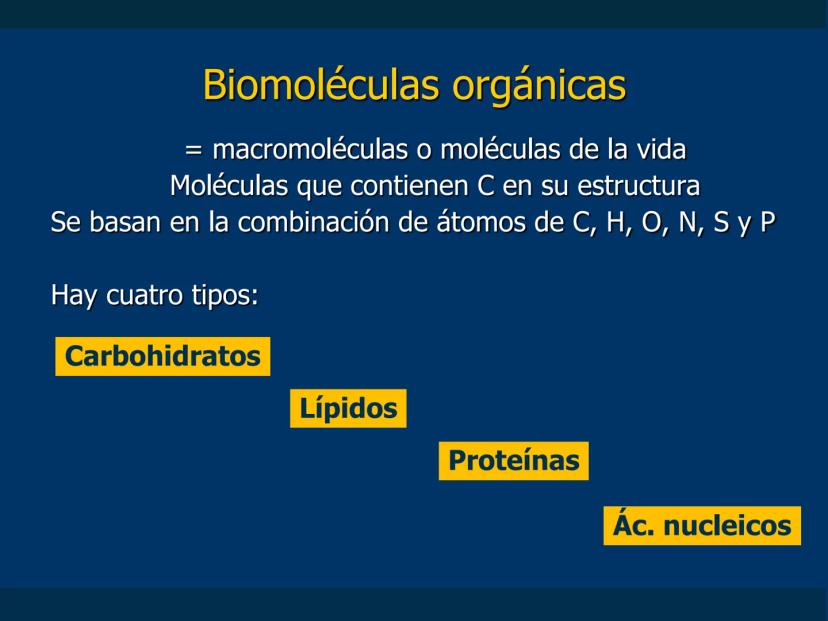 Biomoléculas orgánicas

= macromoléculas o moléculas de la vida
Moléculas que contienen C en su estructura
Se basan en la combinación de átomos de C, H, O, N, S y P

Hay cuatro tipos:

Carbohidratos

Lípidos

Proteínas

Ác. nucleicos